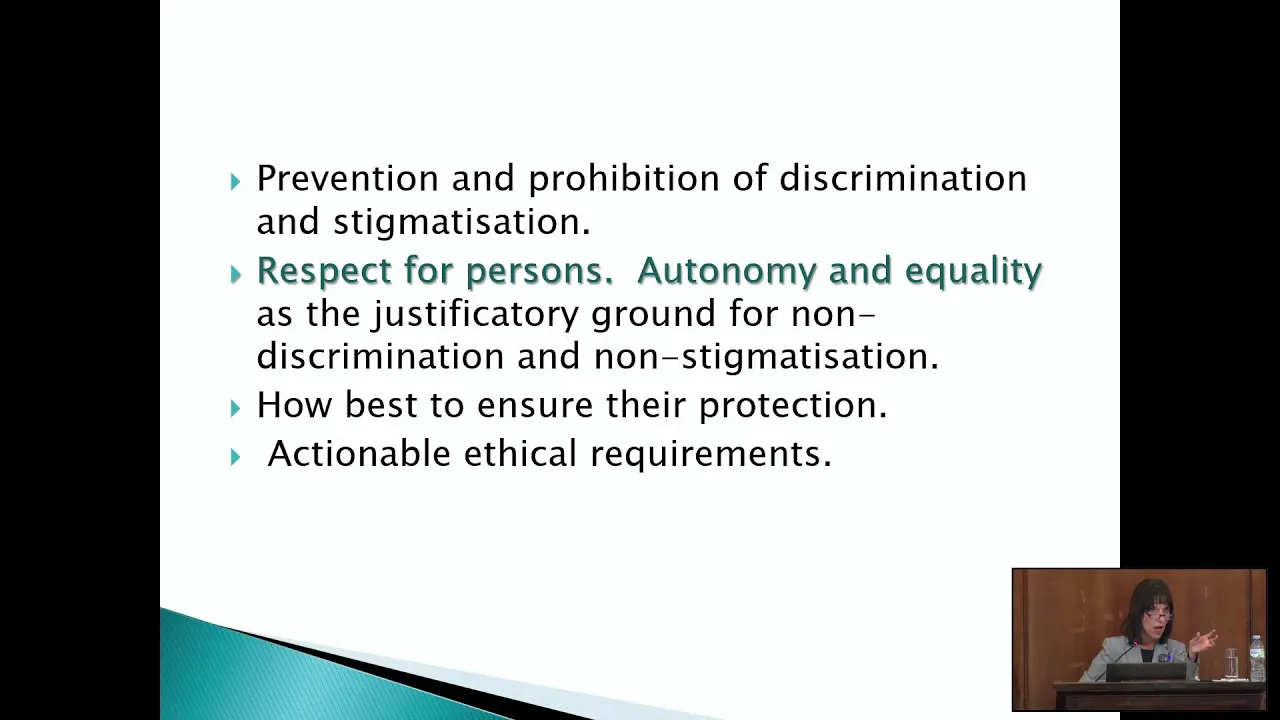 Prevention and prohibition of discrimination and stigmatisation.

Respect for persons. Autonomy and equality as the justificatory ground for non-discrimination and non-stigmatisation.

How best to ensure their protection.

Actionable ethical requirements.